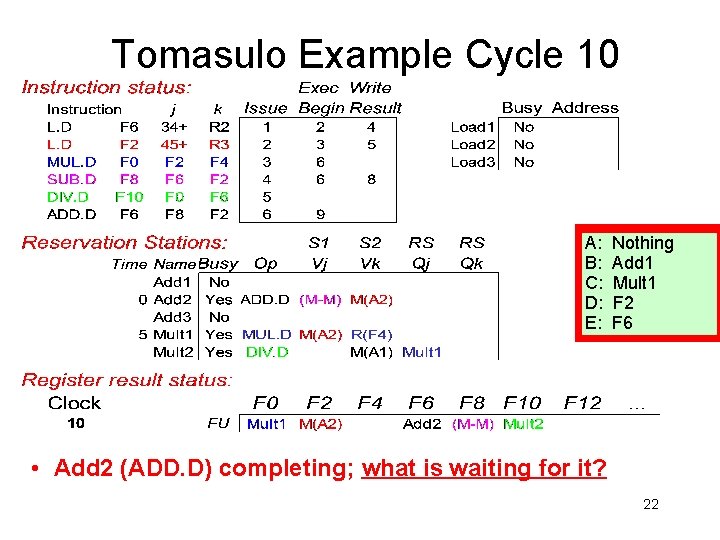 Tomasulo Example Cycle 10

Instruction status:

| Instruction | | j | k | Issue | Exec Begin | Write Result |
|---|---|---|---|---|---|---|
| L.D | F6 | 34+ | R2 | 1 | 2 | 4 |
| L.D | F2 | 45+ | R3 | 2 | 3 | 5 |
| MUL.D | F0 | F2 | F4 | 3 | 6 | |
| SUB.D | F8 | F6 | F2 | 4 | 6 | 8 |
| DIV.D | F10 | F0 | F6 | 5 | | |
| ADD.D | F6 | F8 | F2 | 6 | 9 | |

| | Busy | Address |
|---|---|---|
| Load1 | No | |
| Load2 | No | |
| Load3 | No | |

Reservation Stations:

| Time | Name | Busy | Op | S1 Vj | S2 Vk | RS Qj | RS Qk |
|---|---|---|---|---|---|---|---|
| | Add1 | No | | | | | |
| 0 | Add2 | Yes | ADD.D | (M-M) | M(A2) | | |
| | Add3 | No | | | | | |
| 5 | Mult1 | Yes | MUL.D | M(A2) | R(F4) | | |
| | Mult2 | Yes | DIV.D | | M(A1) | Mult1 | |

A: Nothing
B: Add1
C: Mult1
D: F2
E: F6

Register result status:

| Clock | | F0 | F2 | F4 | F6 | F8 | F10 | F12 | ... |
|---|---|---|---|---|---|---|---|---|---|
| 10 | FU | Mult1 | M(A2) | | Add2 | (M-M) | Mult2 | | |

• Add2 (ADD.D) completing; what is waiting for it?

22